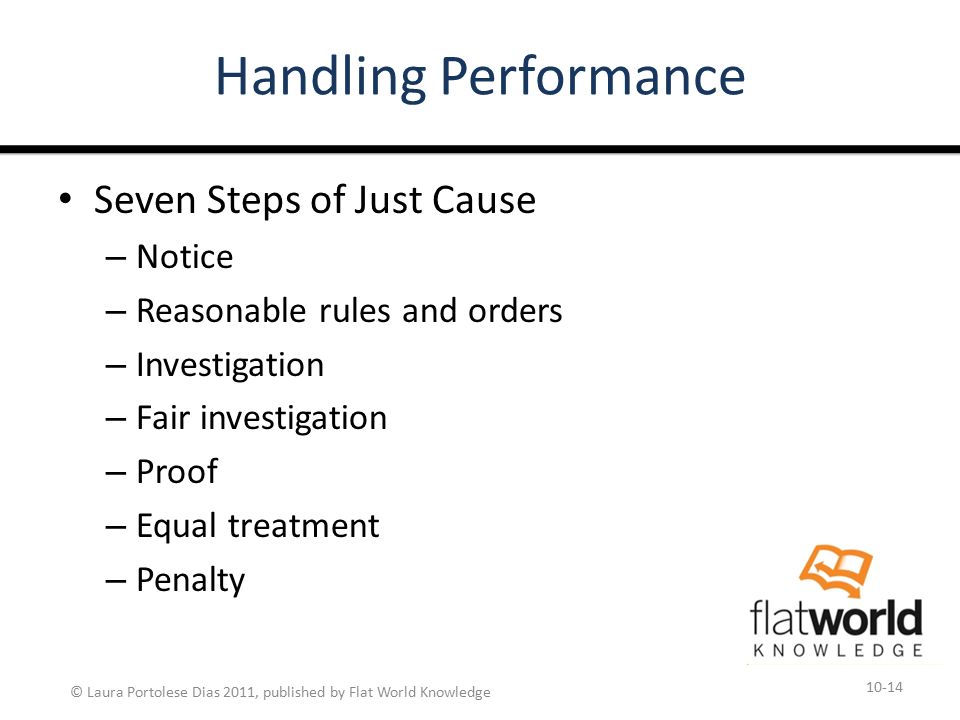 Handling Performance

• Seven Steps of Just Cause
– Notice
– Reasonable rules and orders
– Investigation
– Fair investigation
– Proof
– Equal treatment
– Penalty

flatworld
KNOWLEDGE

© Laura Portolese Dias 2011, published by Flat World Knowledge

10-14